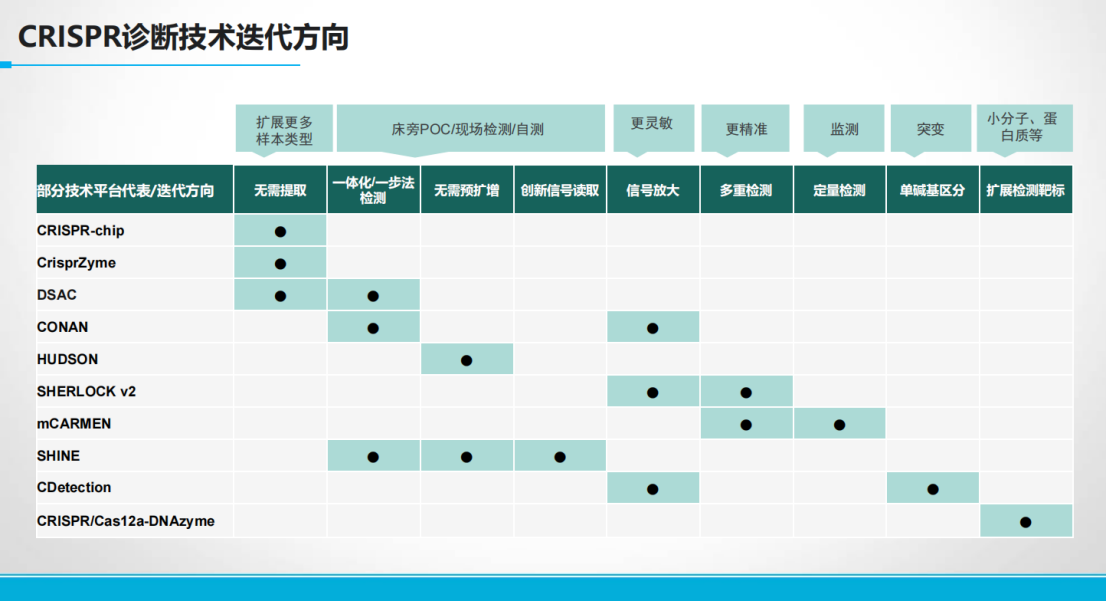 CRISPR诊断技术迭代方向

| | 扩展更多样本类型 | 床旁POC/现场检测/自测 | | | 更灵敏 | 更精准 | 监测 | 突变 | 小分子、蛋白质等 |
|---|---|---|---|---|---|---|---|---|---|
| 部分技术平台代表/迭代方向 | 无需提取 | 一体化/一步法检测 | 无需预扩增 | 创新信号读取 | 信号放大 | 多重检测 | 定量检测 | 单碱基区分 | 扩展检测靶标 |
| CRISPR-chip | ● | | | | | | | | |
| CrisprZyme | ● | | | | | | | | |
| DSAC | ● | ● | | | | | | | |
| CONAN | | ● | | | ● | | | | |
| HUDSON | | | ● | | | | | | |
| SHERLOCK v2 | | | | | ● | ● | | | |
| mCARMEN | | | | | | ● | ● | | |
| SHINE | | ● | ● | ● | | | | | |
| CDetection | | | | | ● | | | ● | |
| CRISPR/Cas12a-DNAzyme | | | | | | | | | ● |